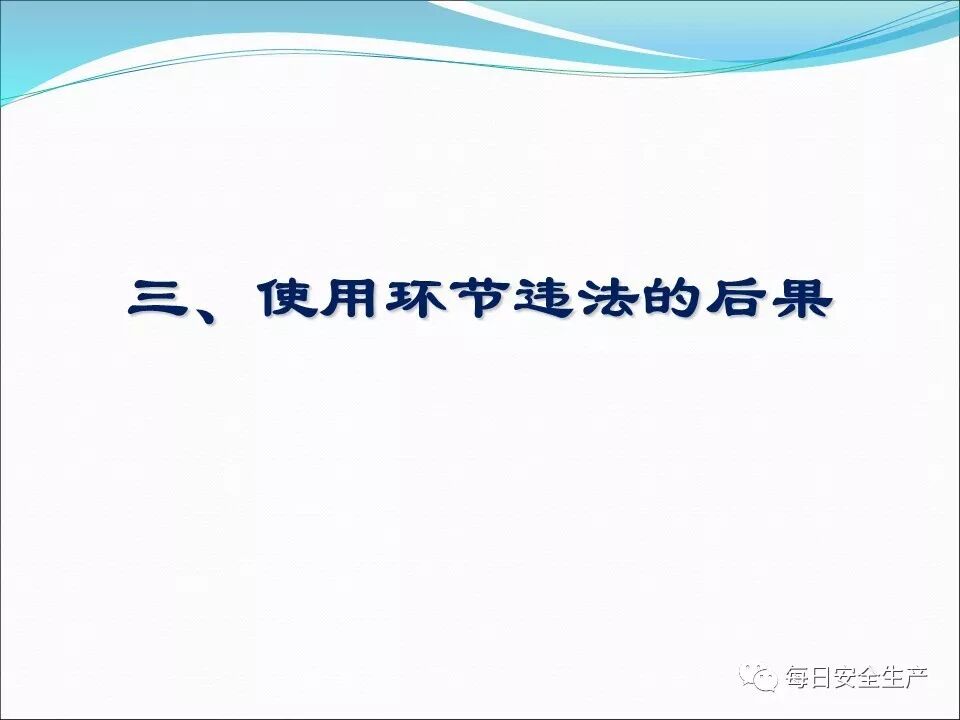 三、使用环节违法的后果

每日安全生产